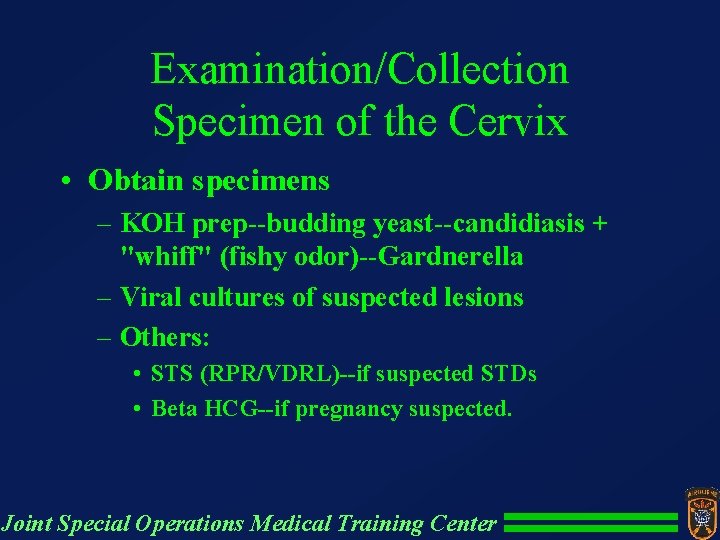 Examination/Collection Specimen of the Cervix

• Obtain specimens

– KOH prep--budding yeast--candidiasis + "whiff" (fishy odor)--Gardnerella

– Viral cultures of suspected lesions

– Others:

• STS (RPR/VDRL)--if suspected STDs

• Beta HCG--if pregnancy suspected.

Joint Special Operations Medical Training Center